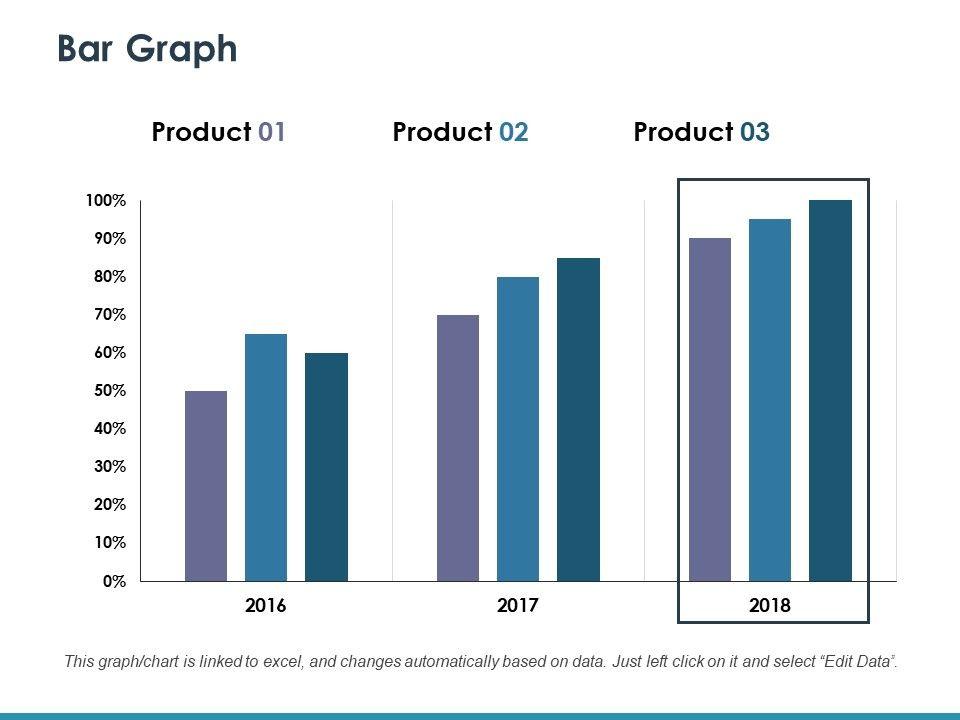 Bar Graph

Product 01 Product 02 Product 03

100%
90%
80%
70%
60%
50%
40%
30%
20%
10%
0%

2016 2017 2018

This graph/chart is linked to excel, and changes automatically based on data. Just left click on it and select "Edit Data".